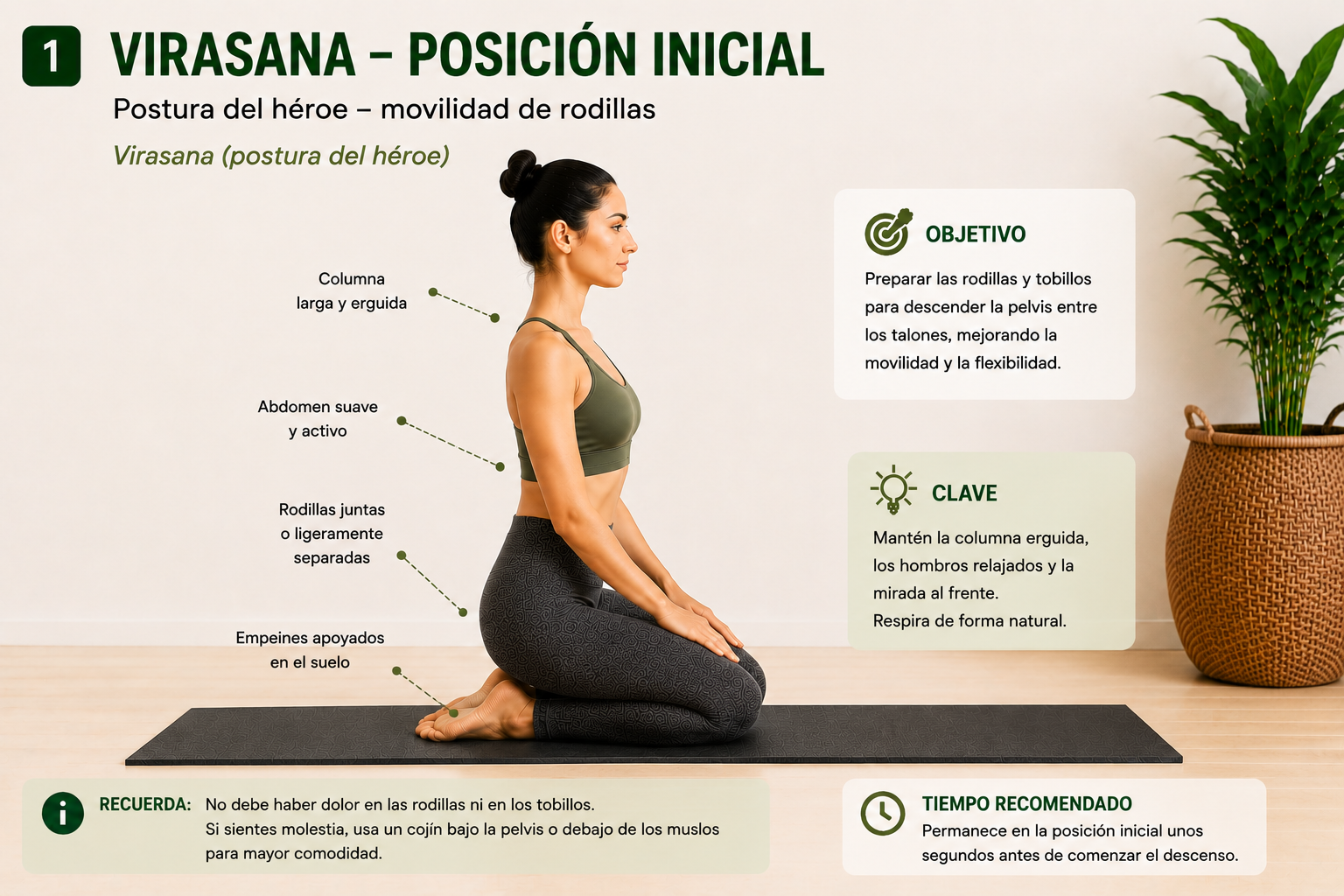 1 VIRASANA – POSICIÓN INICIAL

Postura del héroe – movilidad de rodillas

Virasana (postura del héroe)

Columna larga y erguida

Abdomen suave y activo

Rodillas juntas o ligeramente separadas

Empeines apoyados en el suelo

OBJETIVO

Preparar las rodillas y tobillos para descender la pelvis entre los talones, mejorando la movilidad y la flexibilidad.

CLAVE

Mantén la columna erguida, los hombros relajados y la mirada al frente.
Respira de forma natural.

RECUERDA: No debe haber dolor en las rodillas ni en los tobillos.
Si sientes molestia, usa un cojín bajo la pelvis o debajo de los muslos para mayor comodidad.

TIEMPO RECOMENDADO

Permanece en la posición inicial unos segundos antes de comenzar el descenso.